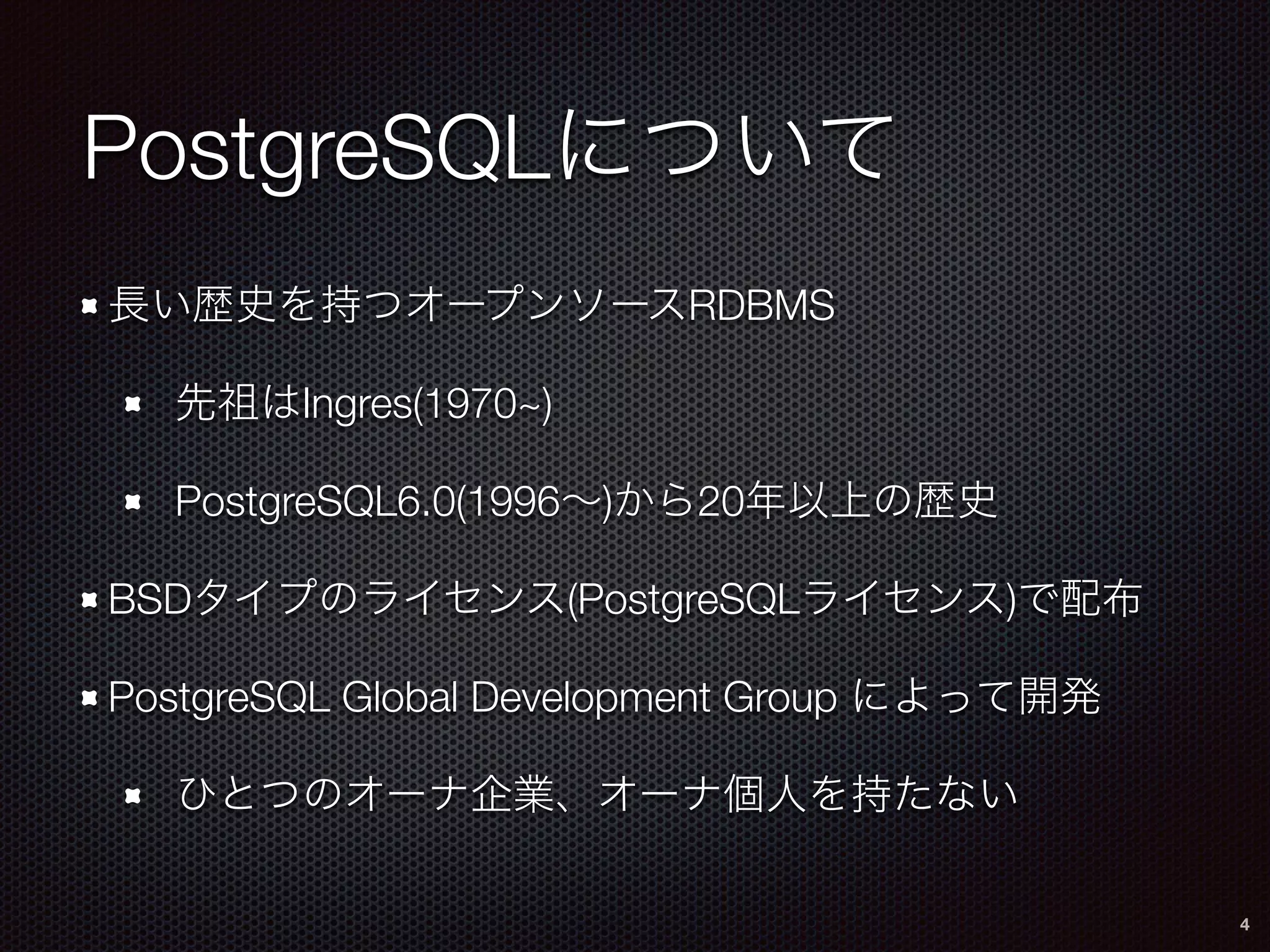 PostgreSQLについて

長い歴史を持つオープンソースRDBMS

先祖はIngres(1970~)

PostgreSQL6.0(1996〜)から20年以上の歴史

BSDタイプのライセンス(PostgreSQLライセンス)で配布

PostgreSQL Global Development Group によって開発

ひとつのオーナ企業、オーナ個人を持たない

4